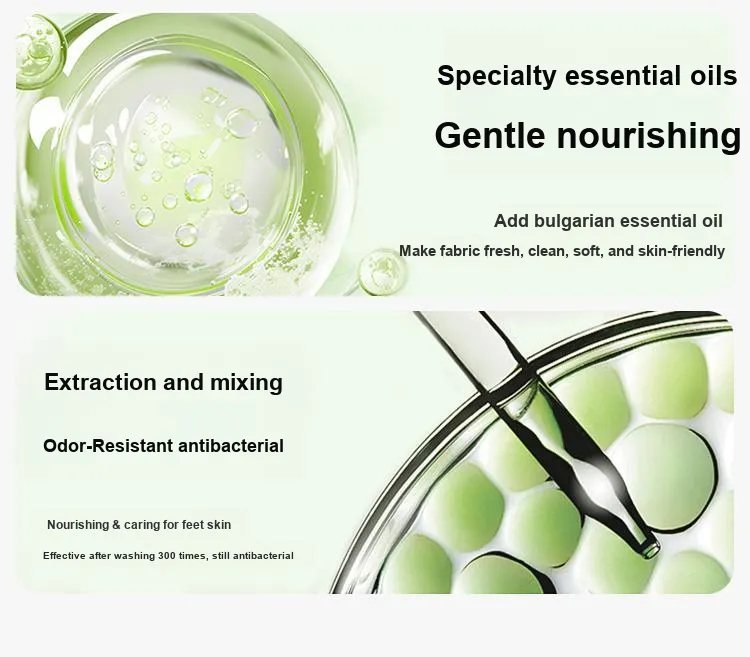 Specialty essential oils

Gentle nourishing

Add bulgarian essential oil

Make fabric fresh, clean, soft, and skin-friendly

Extraction and mixing

Odor-Resistant antibacterial

Nourishing & caring for feet skin

Effective after washing 300 times, still antibacterial